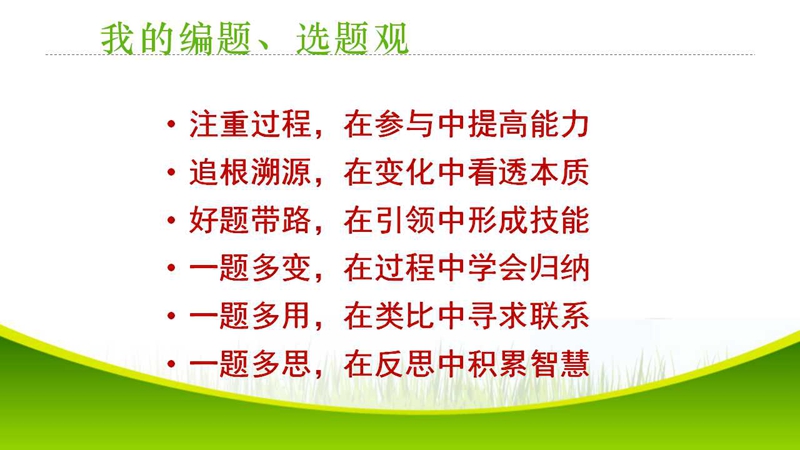 我的编题、选题观

• 注重过程，在参与中提高能力
• 追根溯源，在变化中看透本质
• 好题带路，在引领中形成技能
• 一题多变，在过程中学会归纳
• 一题多用，在类比中寻求联系
• 一题多思，在反思中积累智慧